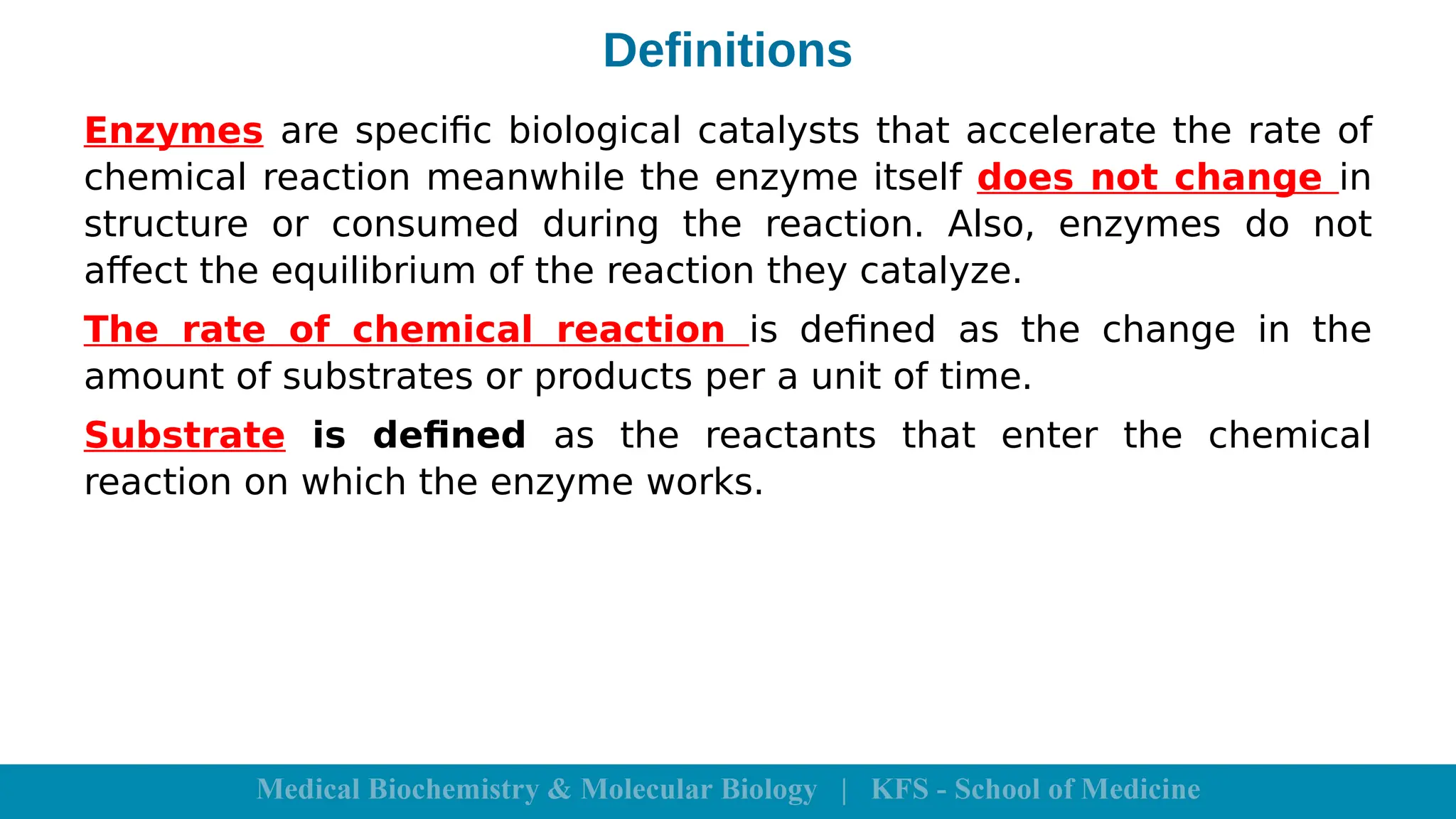 Definitions

Enzymes are specific biological catalysts that accelerate the rate of chemical reaction meanwhile the enzyme itself does not change in structure or consumed during the reaction. Also, enzymes do not affect the equilibrium of the reaction they catalyze.

The rate of chemical reaction is defined as the change in the amount of substrates or products per a unit of time.

Substrate is defined as the reactants that enter the chemical reaction on which the enzyme works.

Medical Biochemistry & Molecular Biology | KFS - School of Medicine